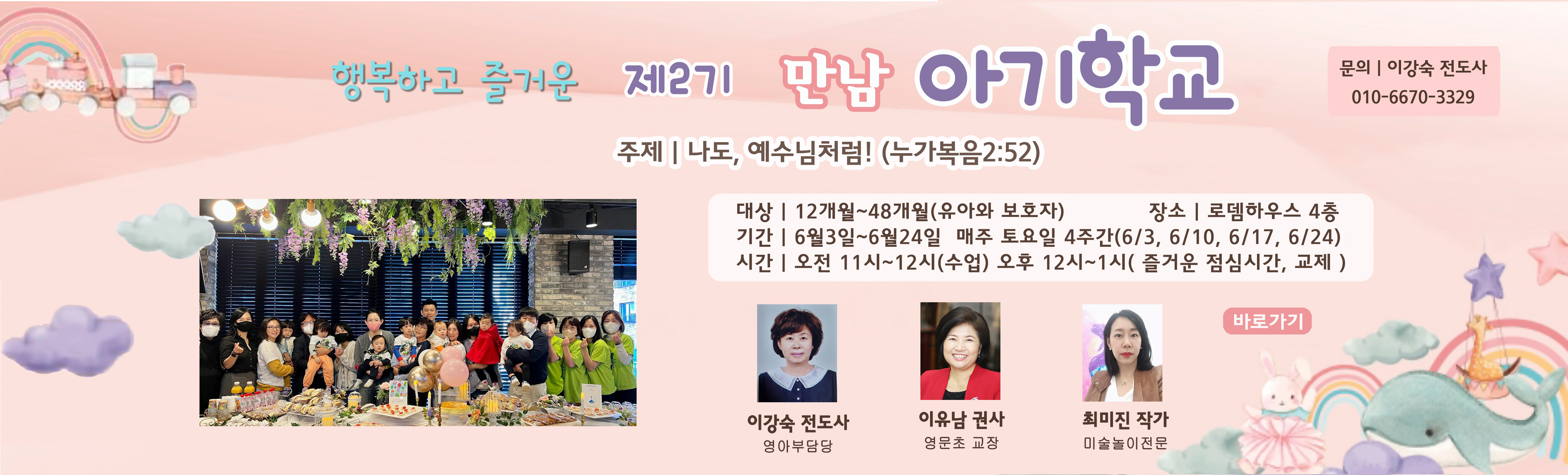 행복하고 즐거운 제2기 만남 아기학교

문의 | 이강숙 전도사
010-6670-3329

주제 | 나도, 예수님처럼! (누가복음2:52)

대상 | 12개월~48개월(유아와 보호자) 장소 | 로뎀하우스 4층
기간 | 6월3일~6월24일 매주 토요일 4주간(6/3, 6/10, 6/17, 6/24)
시간 | 오전 11시~12시(수업) 오후 12시~1시( 즐거운 점심시간, 교제 )

바로가기

이강숙 전도사
영아부담당

이유남 권사
영문초 교장

최미진 작가
미술놀이전문